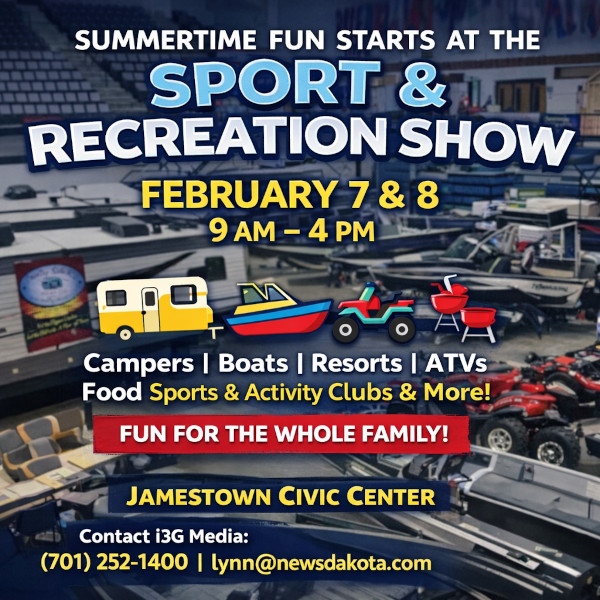 SUMMERTIME FUN STARTS AT THE
SPORT &
RECREATION SHOW
FEBRUARY 7 & 8
9 AM – 4 PM

Campers | Boats | Resorts | ATVs
Food Sports & Activity Clubs & More!

FUN FOR THE WHOLE FAMILY!

JAMESTOWN CIVIC CENTER

Contact i3G Media:
(701) 252-1400 | lynn@newsdakota.com